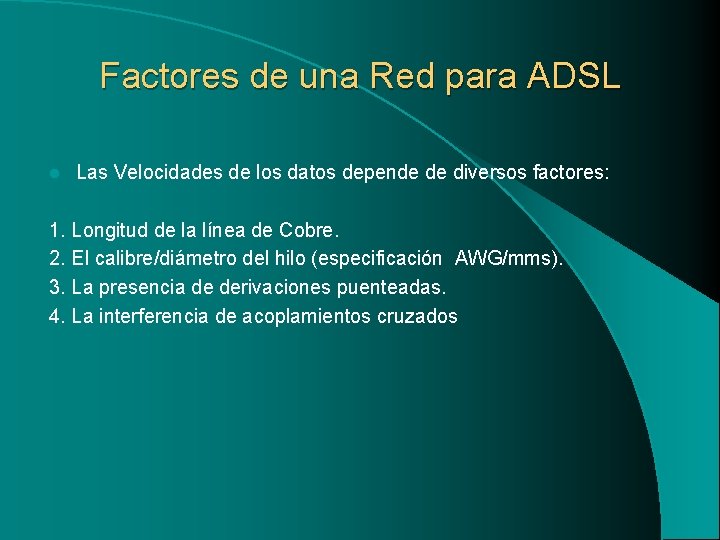 Factores de una Red para ADSL

Las Velocidades de los datos depende de diversos factores:

1. Longitud de la línea de Cobre.
2. El calibre/diámetro del hilo (especificación AWG/mms).
3. La presencia de derivaciones puenteadas.
4. La interferencia de acoplamientos cruzados